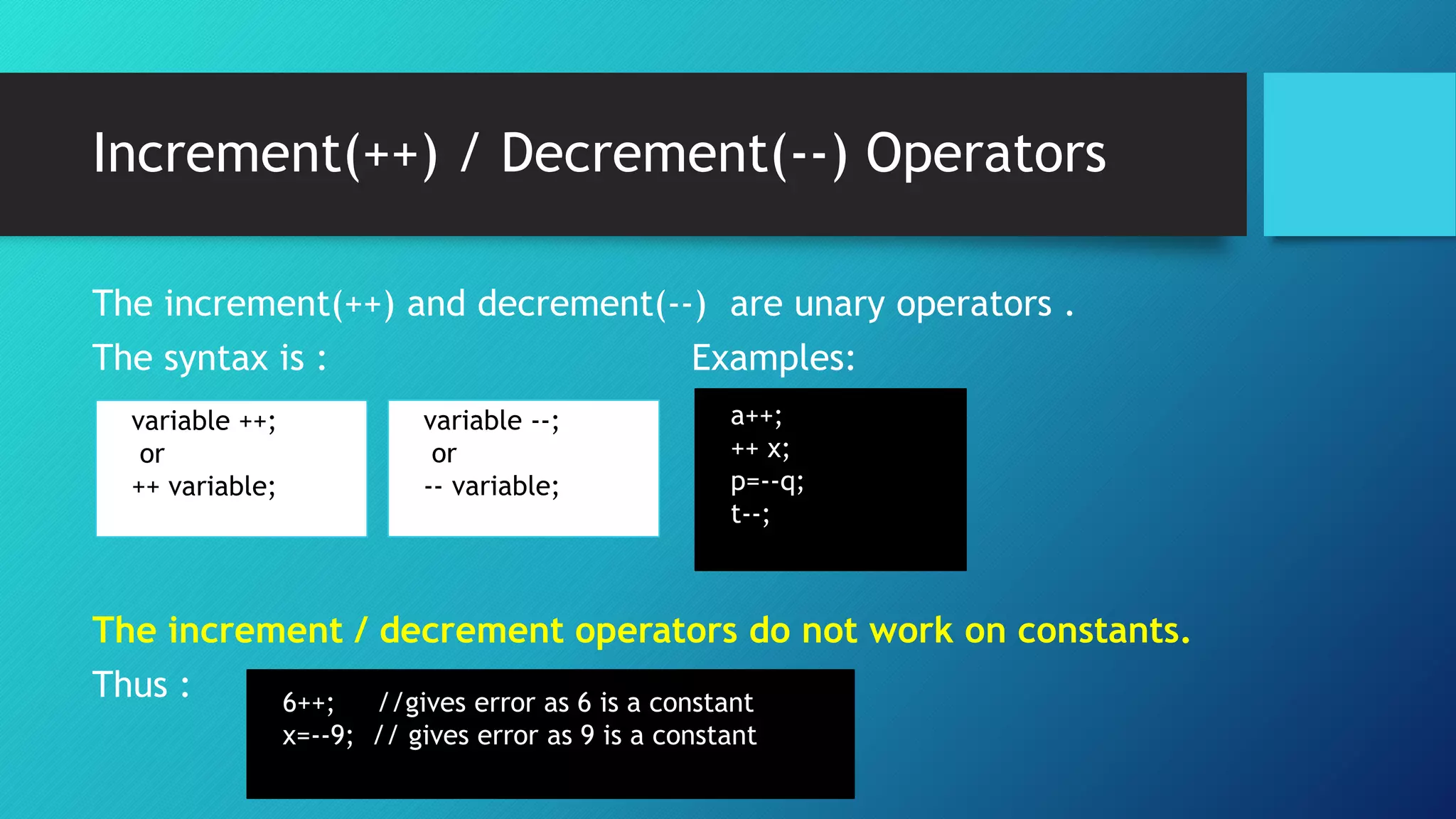 Increment(++) / Decrement(--) Operators

The increment(++) and decrement(--) are unary operators .

The syntax is :

variable ++;
or
++ variable;

variable --;
or
-- variable;

Examples:

a++;
++ x;
p=--q;
t--;

The increment / decrement operators do not work on constants.

Thus :

6++; //gives error as 6 is a constant
x=--9; // gives error as 9 is a constant